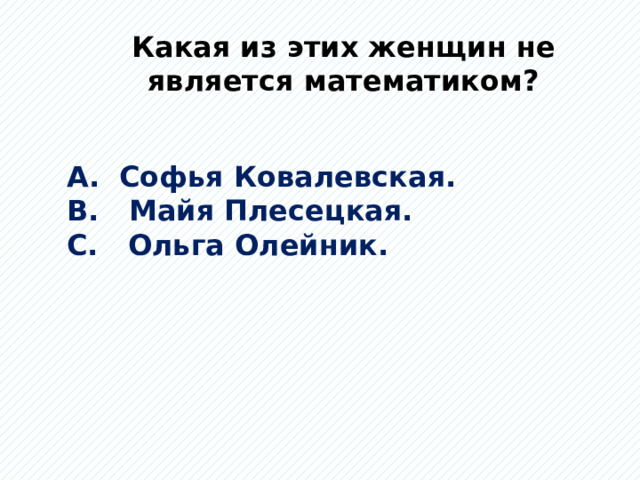 Какая из этих женщин не является математиком?

A. Софья Ковалевская.
B. Майя Плесецкая.
C. Ольга Олейник.